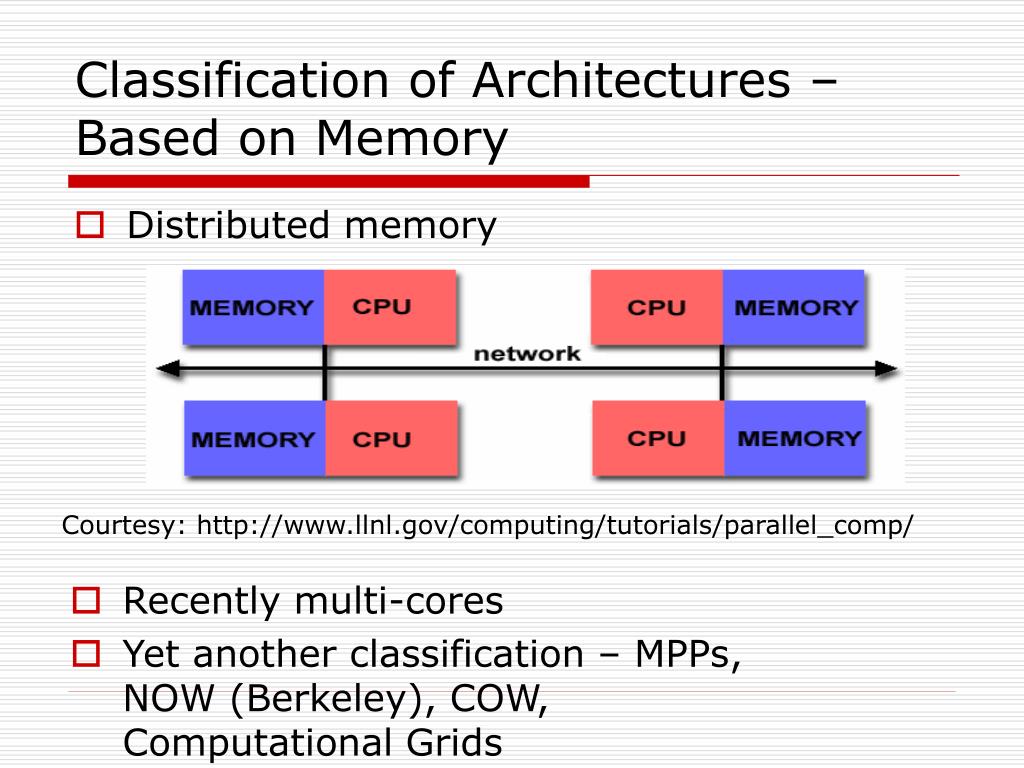 Classification of Architectures – Based on Memory

Distributed memory

MEMORY CPU

CPU MEMORY

network

MEMORY CPU

CPU MEMORY

Courtesy: http://www.llnl.gov/computing/tutorials/parallel_comp/

Recently multi-cores

Yet another classification – MPPs, NOW (Berkeley), COW, Computational Grids